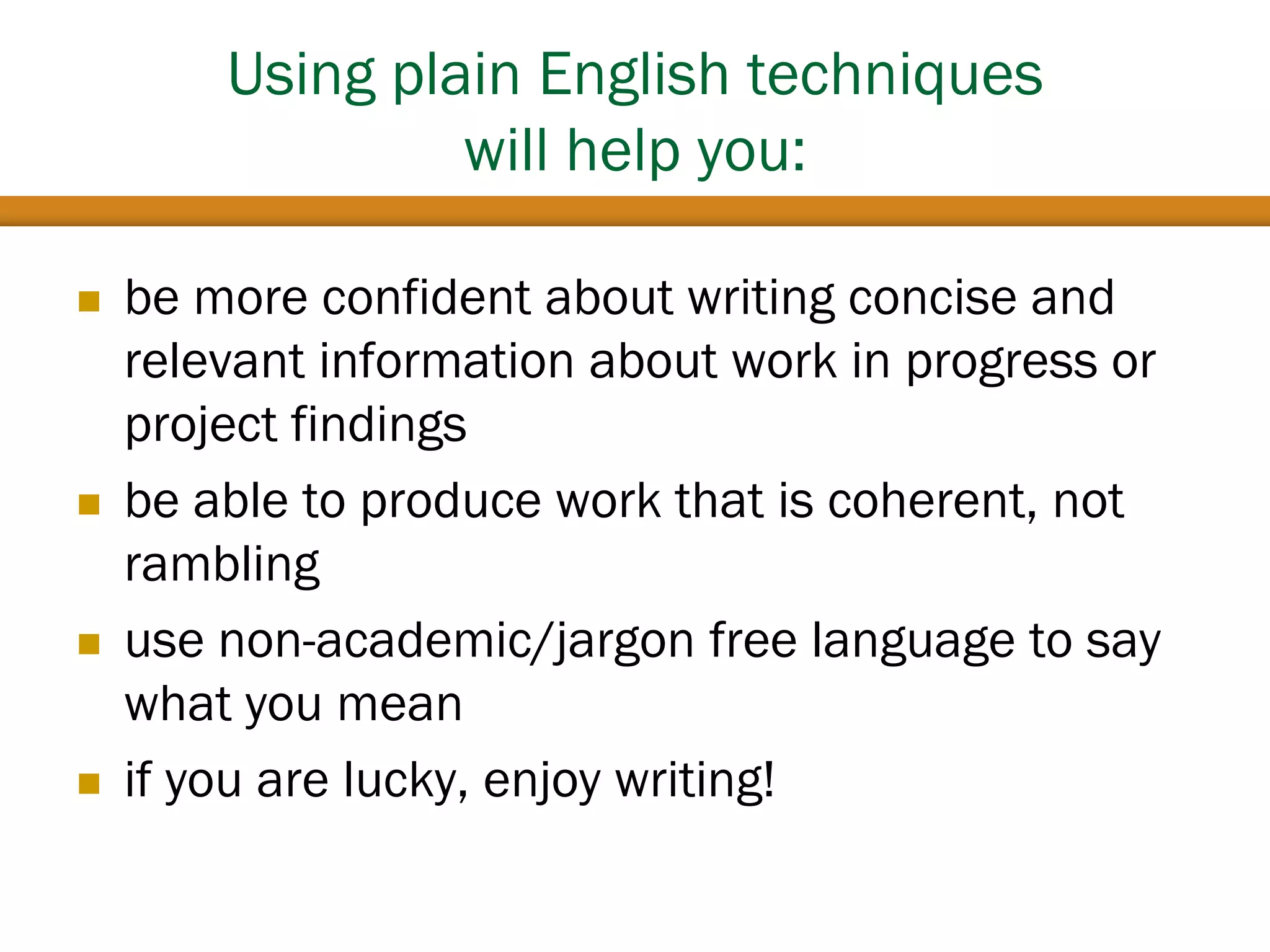 Using plain English techniques will help you:

- be more confident about writing concise and relevant information about work in progress or project findings
- be able to produce work that is coherent, not rambling
- use non-academic/jargon free language to say what you mean
- if you are lucky, enjoy writing!